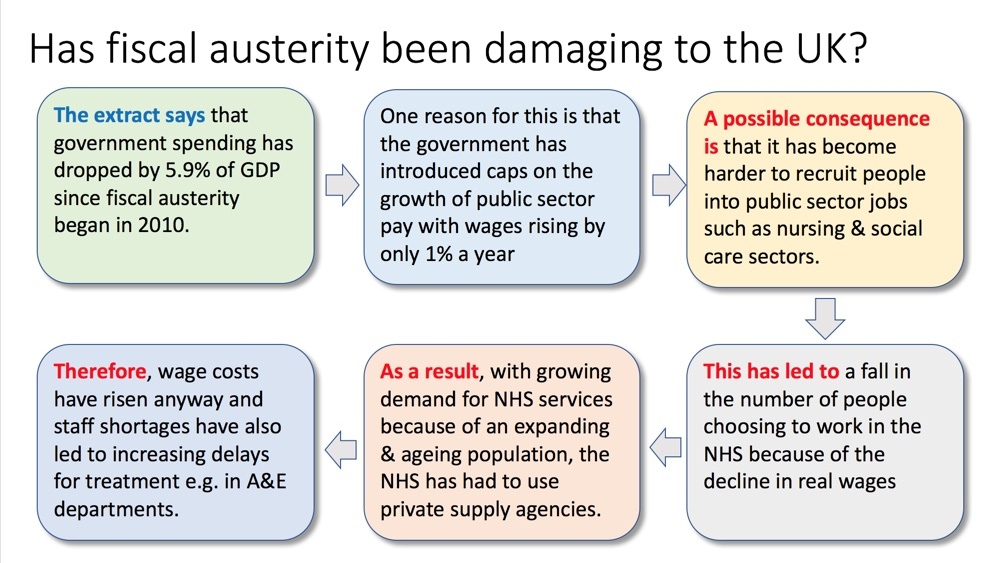 Has fiscal austerity been damaging to the UK?

The extract says that government spending has dropped by 5.9% of GDP since fiscal austerity began in 2010.

One reason for this is that the government has introduced caps on the growth of public sector pay with wages rising by only 1% a year

A possible consequence is that it has become harder to recruit people into public sector jobs such as nursing & social care sectors.

This has led to a fall in the number of people choosing to work in the NHS because of the decline in real wages

As a result, with growing demand for NHS services because of an expanding & ageing population, the NHS has had to use private supply agencies.

Therefore, wage costs have risen anyway and staff shortages have also led to increasing delays for treatment e.g. in A&E departments.